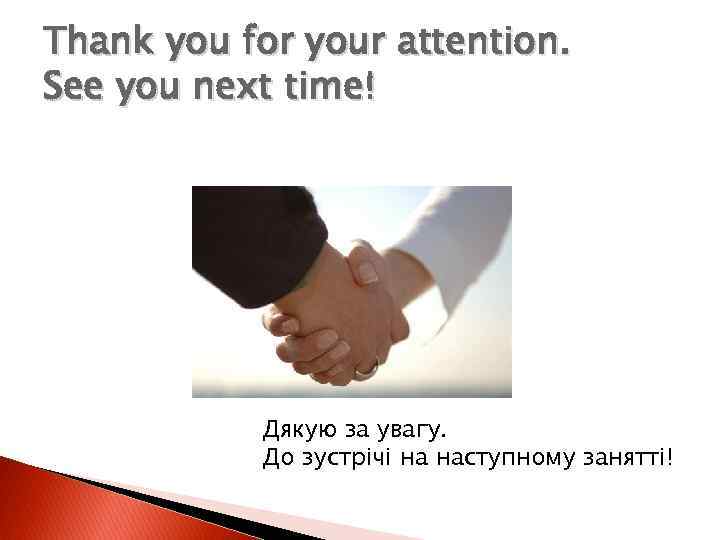 Thank you for your attention.
See you next time!

Дякую за увагу.
До зустрічі на наступному занятті!